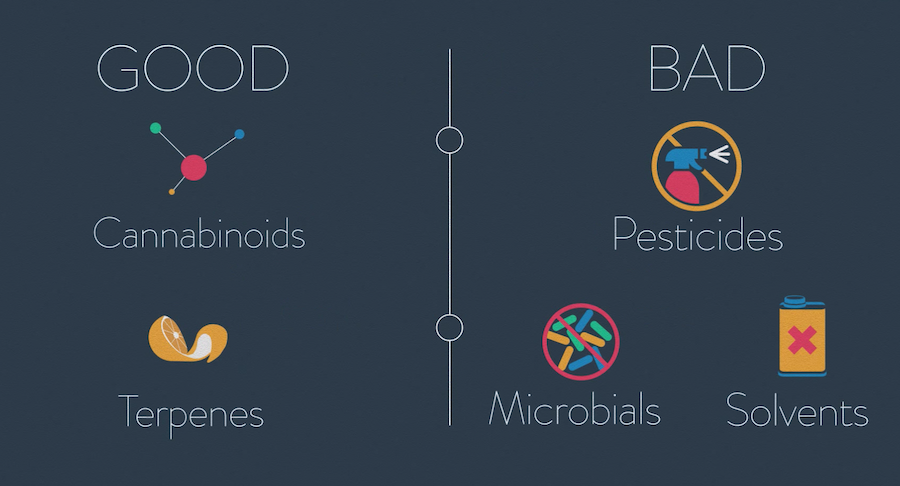 GOOD

Cannabinoids

Terpenes

BAD

Pesticides

Microbials

Solvents